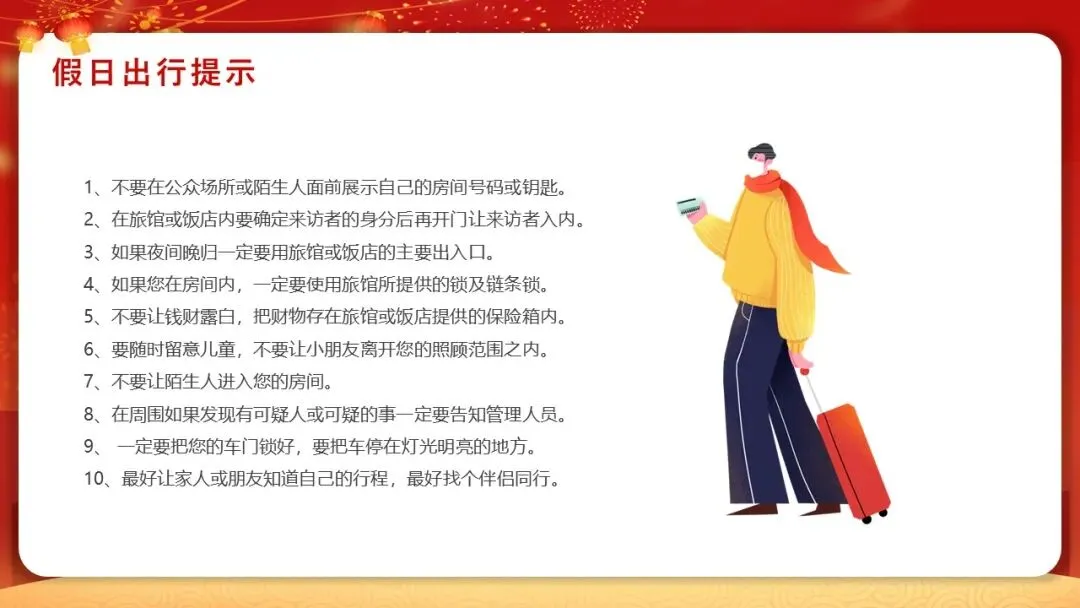 假日出行提示

1、不要在公众场所或陌生人面前展示自己的房间号码或钥匙。
2、在旅馆或饭店内要确定来访者的身分后再开门让来访者入内。
3、如果夜间晚归一定要用旅馆或饭店的主要出入口。
4、如果您在房间内，一定要使用旅馆所提供的锁及链条锁。
5、不要让钱财露白，把财物存在旅馆或饭店提供的保险箱内。
6、要随时留意儿童，不要让小朋友离开您的照顾范围之内。
7、不要让陌生人进入您的房间。
8、在周围如果发现有可疑人或可疑的事一定要告知管理人员。
9、 一定要把您的车门锁好，要把车停在灯光明亮的地方。
10、最好让家人或朋友知道自己的行程，最好找个伴侣同行。